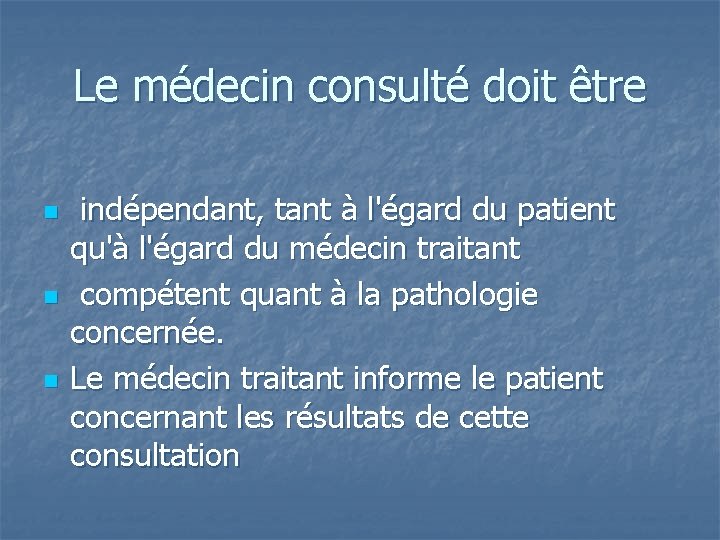 Le médecin consulté doit être

- indépendant, tant à l'égard du patient qu'à l'égard du médecin traitant
- compétent quant à la pathologie concernée.
- Le médecin traitant informe le patient concernant les résultats de cette consultation